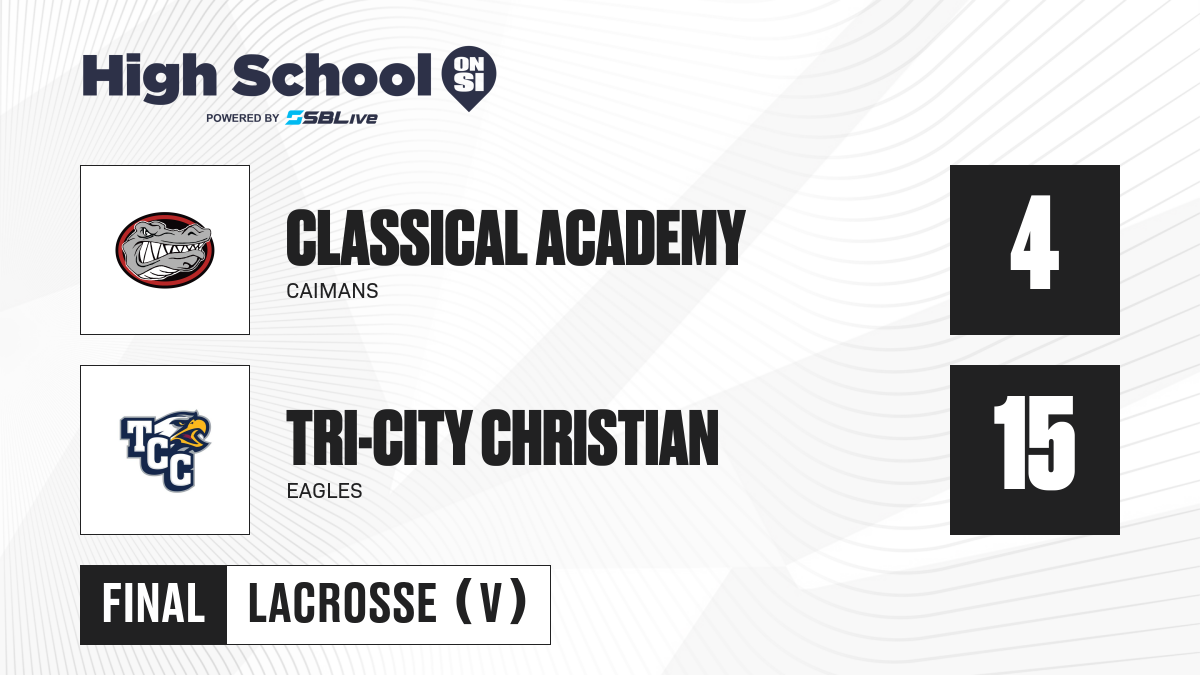 High School ON SI
POWERED BY SBLive

CLASSICAL ACADEMY
CAIMANS
4

TCC
TRI-CITY CHRISTIAN
EAGLES
15

FINAL LACROSSE (V)